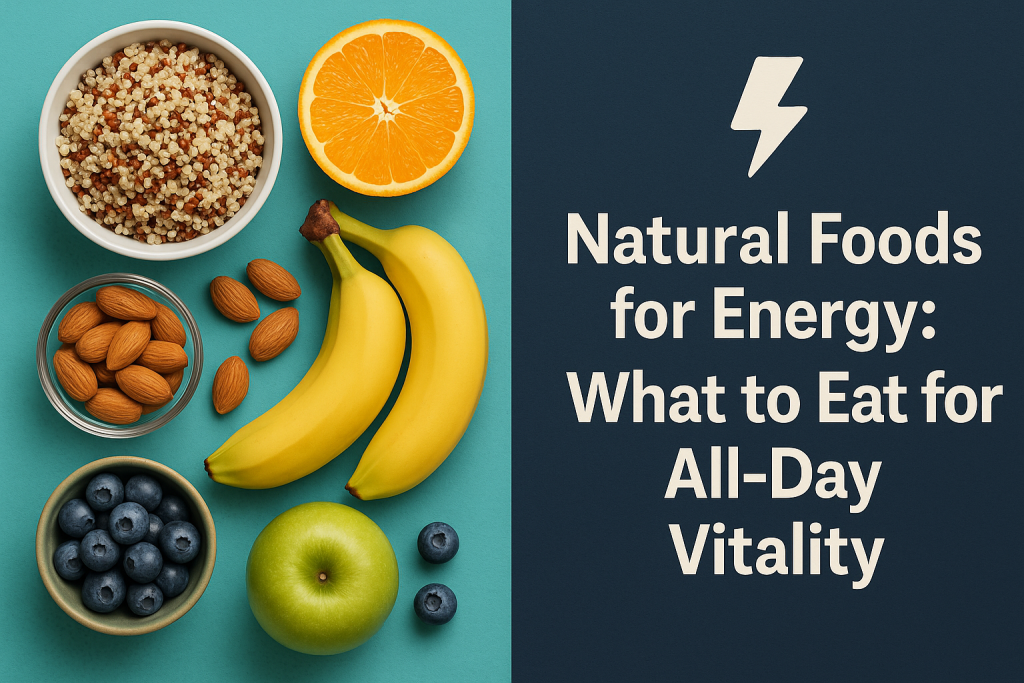 Natural Foods for Energy: What to Eat for All-Day Vitality